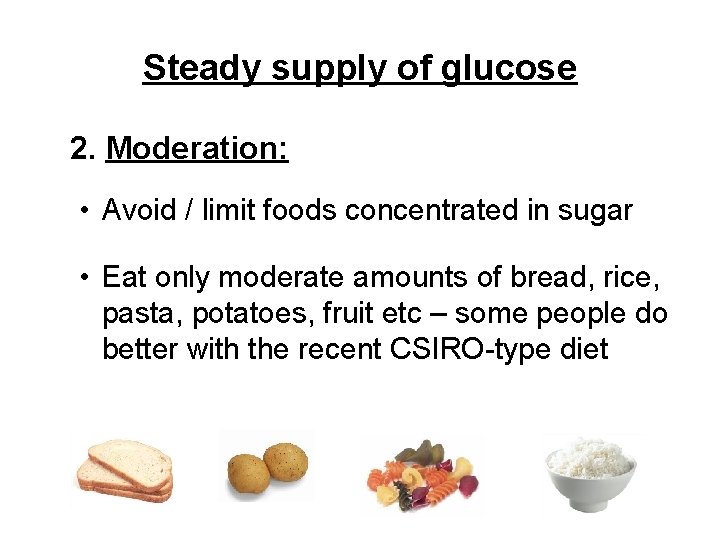 Steady supply of glucose

2. Moderation:

• Avoid / limit foods concentrated in sugar

• Eat only moderate amounts of bread, rice, pasta, potatoes, fruit etc – some people do better with the recent CSIRO-type diet